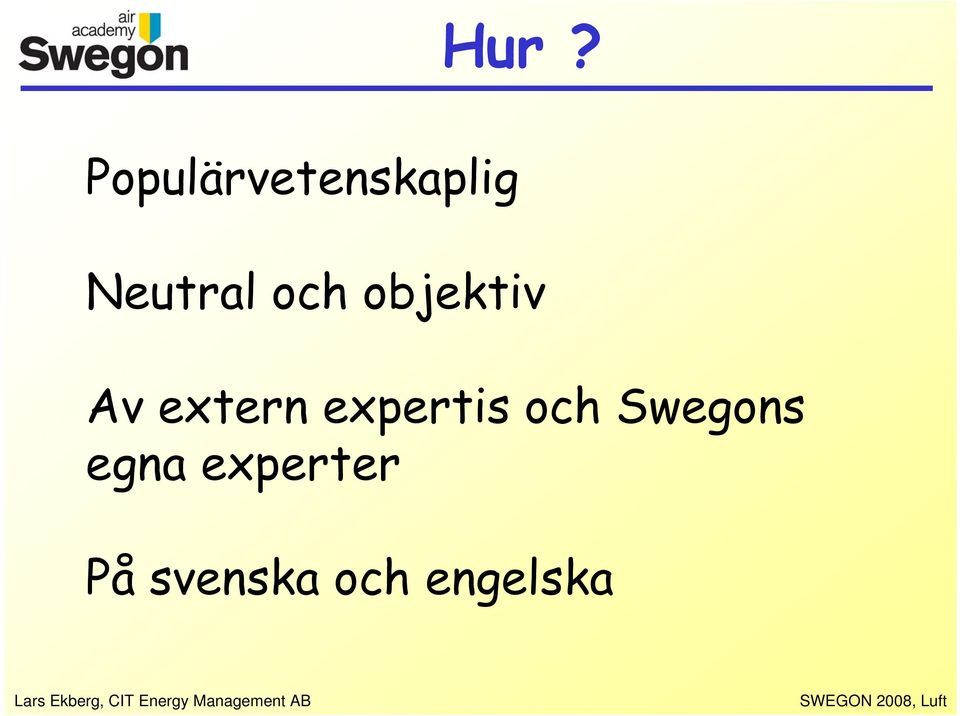 air academy Swegon

Hur ?

Populärvetenskaplig

Neutral och objektiv

Av extern expertis och Swegons egna experter

På svenska och engelska

Lars Ekberg, CIT Energy Management AB

SWEGON 2008, Luft